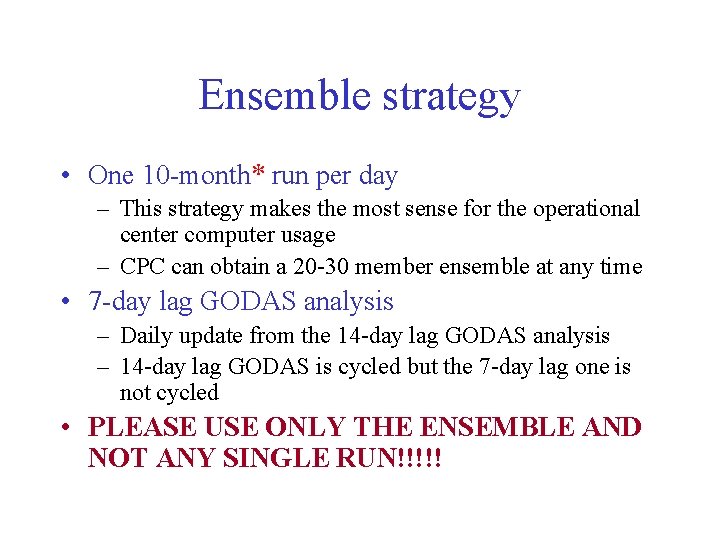 Ensemble strategy

• One 10-month* run per day
– This strategy makes the most sense for the operational center computer usage
– CPC can obtain a 20-30 member ensemble at any time

• 7-day lag GODAS analysis
– Daily update from the 14-day lag GODAS analysis
– 14-day lag GODAS is cycled but the 7-day lag one is not cycled

• PLEASE USE ONLY THE ENSEMBLE AND NOT ANY SINGLE RUN!!!!!